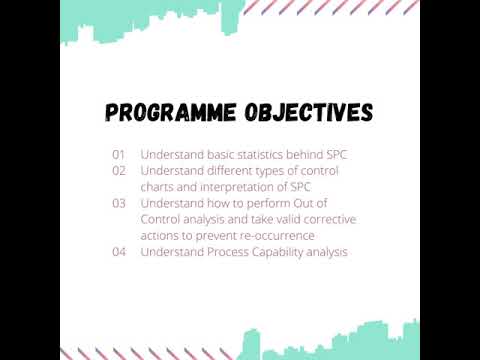 PROGRAMME OBJECTIVES

01 Understand basic statistics behind SPC
02 Understand different types of control charts and interpretation of SPC
03 Understand how to perform Out of Control analysis and take valid corrective actions to prevent re-occurrence
04 Understand Process Capability analysis